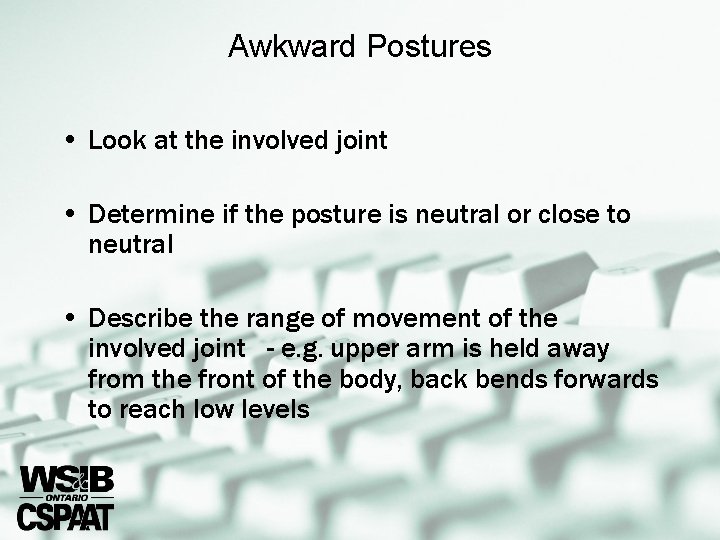 Awkward Postures

• Look at the involved joint

• Determine if the posture is neutral or close to neutral

• Describe the range of movement of the involved joint - e.g. upper arm is held away from the front of the body, back bends forwards to reach low levels

WSIB
ONTARIO
CSPAAT